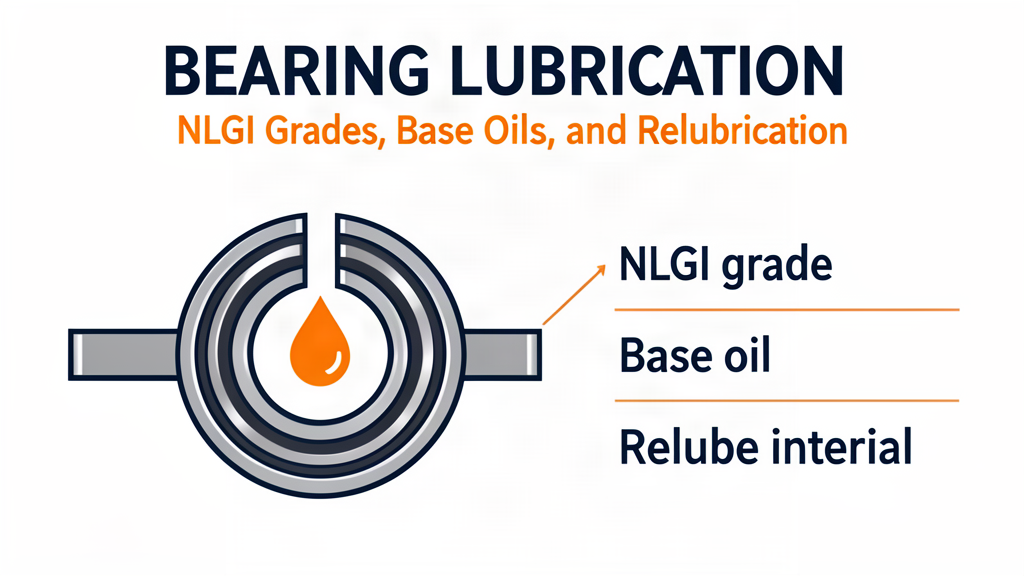 BEARING LUBRICATION
NLGI Grades, Base Oils, and Relubrication

NLGI grade

Base oil

Relube interial